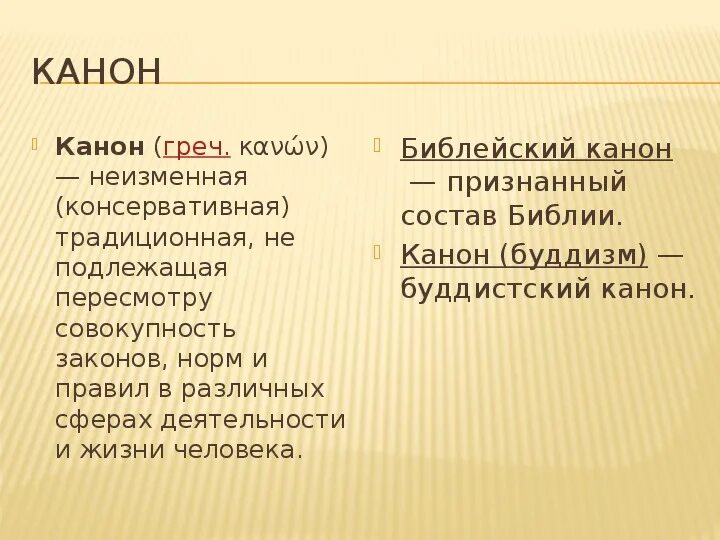 КАНОН

Канон (греч. κανών) — неизменная (консервативная) традиционная, не подлежащая пересмотру совокупность законов, норм и правил в различных сферах деятельности и жизни человека.

Библейский канон — признанный состав Библии.

Канон (буддизм) — буддистский канон.